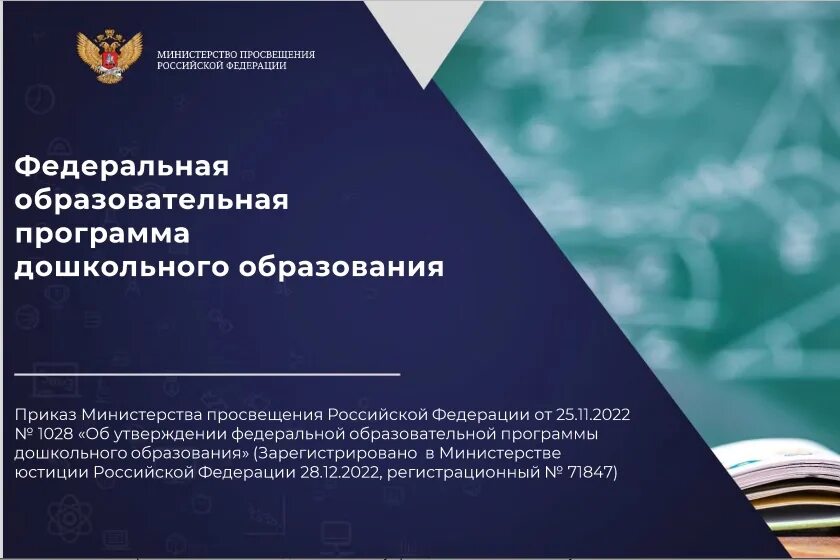 МИНИСТЕРСТВО ПРОСВЕЩЕНИЯ
РОССИЙСКОЙ ФЕДЕРАЦИИ

Федеральная образовательная программа дошкольного образования

Приказ Министерства просвещения Российской Федерации от 25.11.2022 № 1028 «Об утверждении федеральной образовательной программы дошкольного образования» (Зарегистрировано в Министерстве юстиции Российской Федерации 28.12.2022, регистрационный № 71847)